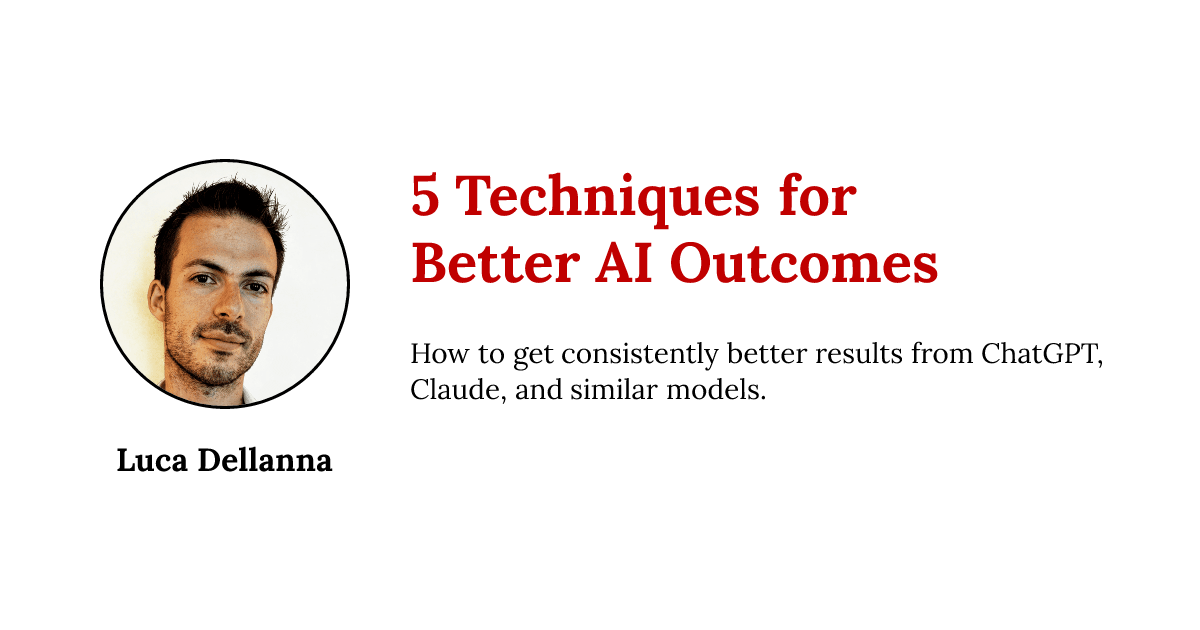 5 Techniques for Better AI Outcomes

How to get consistently better results from ChatGPT, Claude, and similar models.

Luca Dellanna